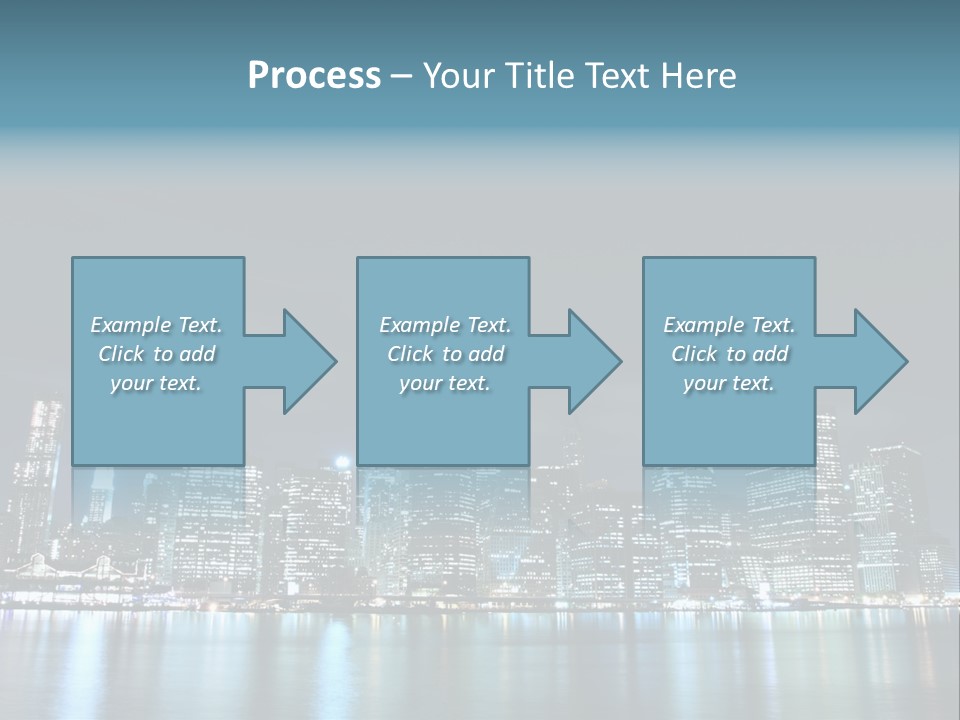 Process – Your Title Text Here

Example Text. Click to add your text.

Example Text. Click to add your text.

Example Text. Click to add your text.